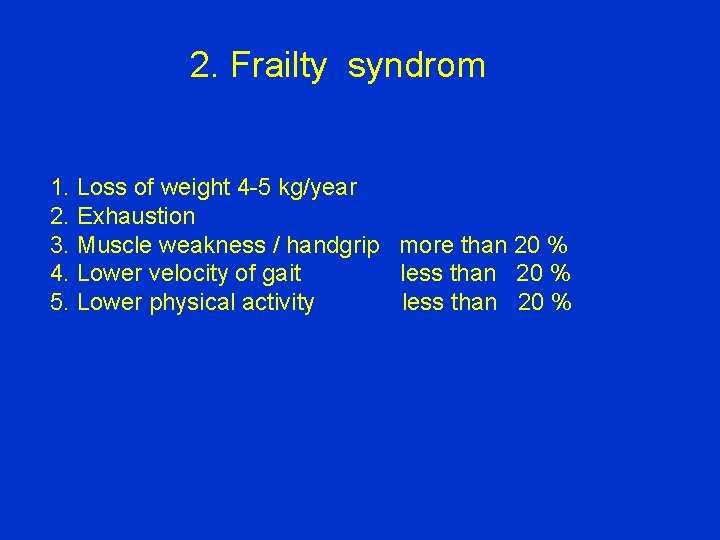 2. Frailty syndrom

1. Loss of weight 4-5 kg/year
2. Exhaustion
3. Muscle weakness / handgrip more than 20 %
4. Lower velocity of gait less than 20 %
5. Lower physical activity less than 20 %